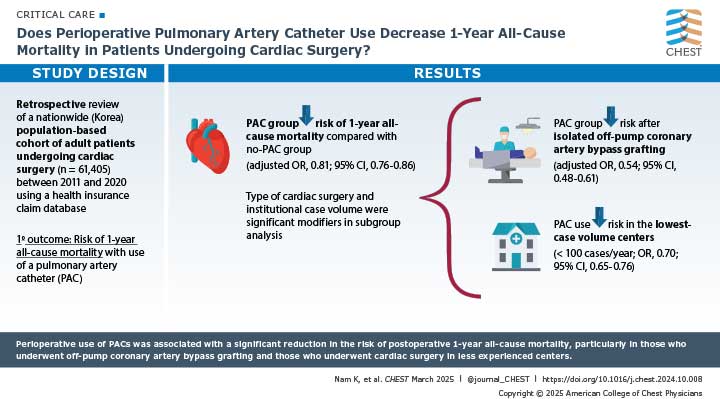 CRITICAL CARE

Does Perioperative Pulmonary Artery Catheter Use Decrease 1-Year All-Cause Mortality in Patients Undergoing Cardiac Surgery?

CHEST

STUDY DESIGN

Retrospective review of a nationwide (Korea) population-based cohort of adult patients undergoing cardiac surgery (n = 61,405) between 2011 and 2020 using a health insurance claim database

1º outcome: Risk of 1-year all-cause mortality with use of a pulmonary artery catheter (PAC)

RESULTS

PAC group risk of 1-year all-cause mortality compared with no-PAC group

(adjusted OR, 0.81; 95% CI, 0.76-0.86)

Type of cardiac surgery and institutional case volume were significant modifiers in subgroup analysis

PAC group risk after isolated off-pump coronary artery bypass grafting

(adjusted OR, 0.54; 95% CI, 0.48-0.61)

PAC use risk in the lowest-case volume centers

(< 100 cases/year; OR, 0.70; 95% CI, 0.65-0.76)

Perioperative use of PACs was associated with a significant reduction in the risk of postoperative 1-year all-cause mortality, particularly in those who underwent off-pump coronary artery bypass grafting and those who underwent cardiac surgery in less experienced centers.

Nam K, et al. CHEST March 2025 | @journal_CHEST | https://doi.org/10.1016/j.chest.2024.10.008

Copyright © 2025 American College of Chest Physicians